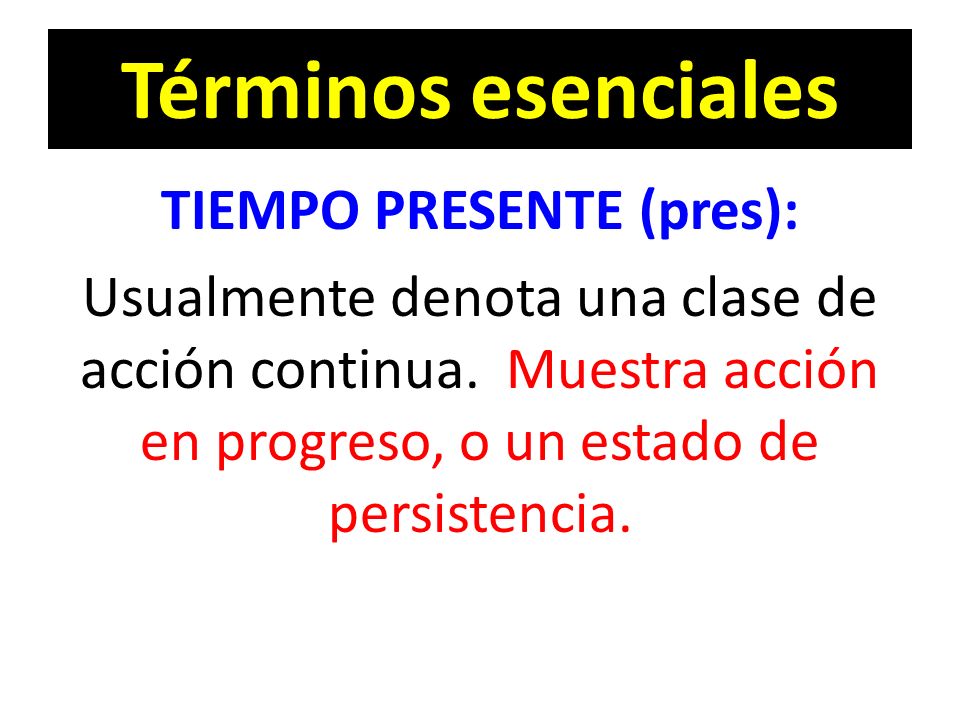 Términos esenciales

TIEMPO PRESENTE (pres):

Usualmente denota una clase de acción continua. Muestra acción en progreso, o un estado de persistencia.